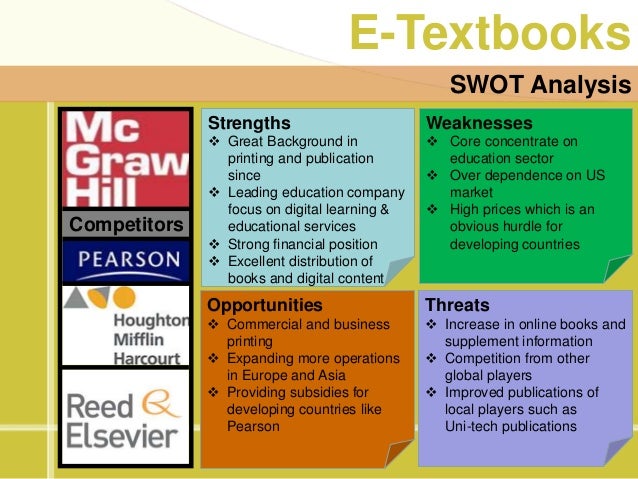 E-Textbooks

SWOT Analysis

Mc Graw Hill

Competitors

PEARSON

Houghton Mifflin Harcourt

Reed Elsevier

Strengths
❖ Great Background in printing and publication since
❖ Leading education company focus on digital learning & educational services
❖ Strong financial position
❖ Excellent distribution of books and digital content

Weaknesses
❖ Core concentrate on education sector
❖ Over dependence on US market
❖ High prices which is an obvious hurdle for developing countries

Opportunities
❖ Commercial and business printing
❖ Expanding more operations in Europe and Asia
❖ Providing subsidies for developing countries like Pearson

Threats
❖ Increase in online books and supplement information
❖ Competition from other global players
❖ Improved publications of local players such as Uni-tech publications